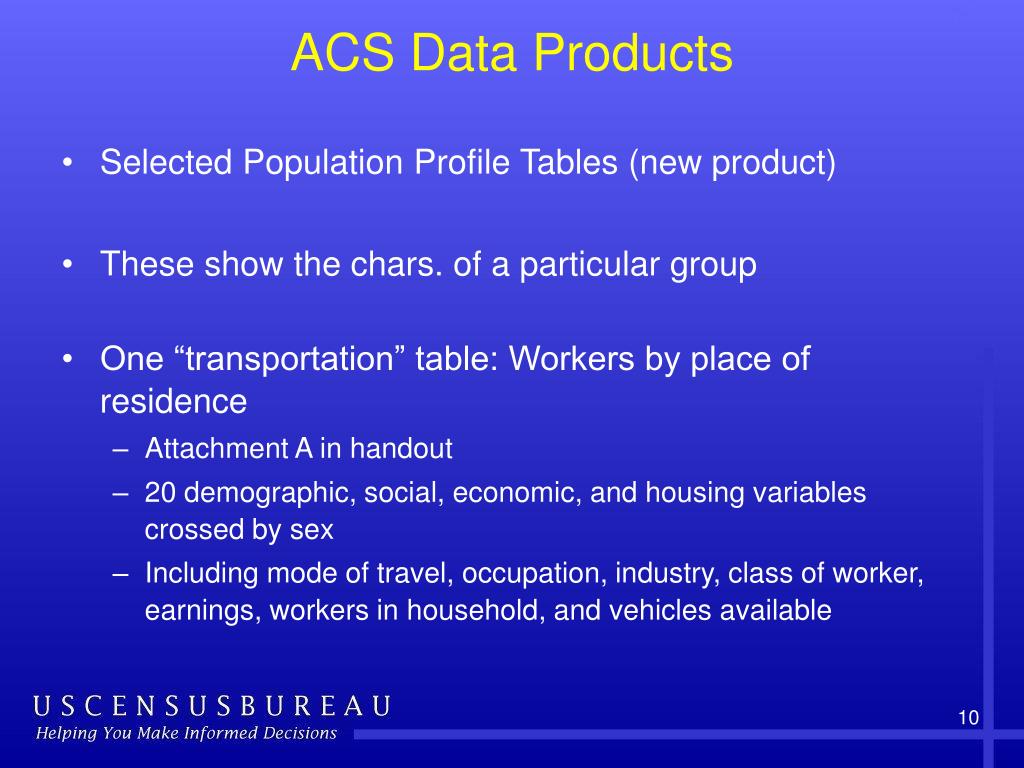 ACS Data Products

• Selected Population Profile Tables (new product)

• These show the chars. of a particular group

• One “transportation” table: Workers by place of residence
– Attachment A in handout
– 20 demographic, social, economic, and housing variables crossed by sex
– Including mode of travel, occupation, industry, class of worker, earnings, workers in household, and vehicles available

USCENSUSBUREAU
Helping You Make Informed Decisions

10